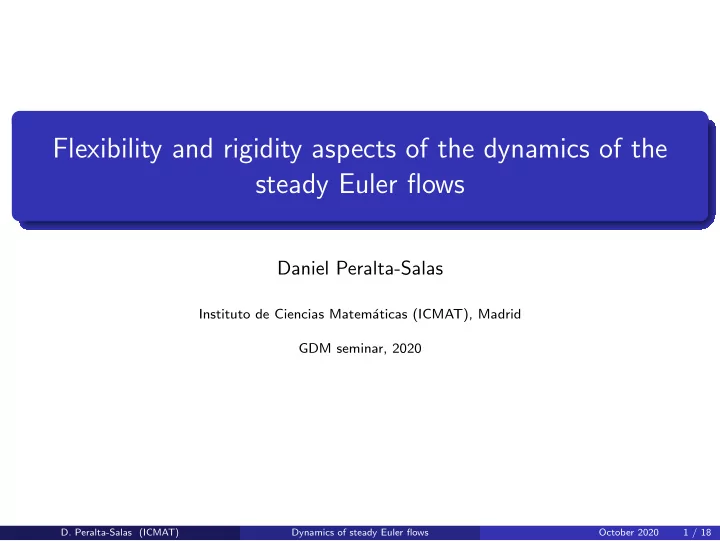 Flexibility and rigidity aspects of the dynamics of the steady Euler flows

Daniel Peralta-Salas

Instituto de Ciencias Matemáticas (ICMAT), Madrid

GDM seminar, 2020

D. Peralta-Salas (ICMAT) Dynamics of steady Euler flows October 2020 1 / 18